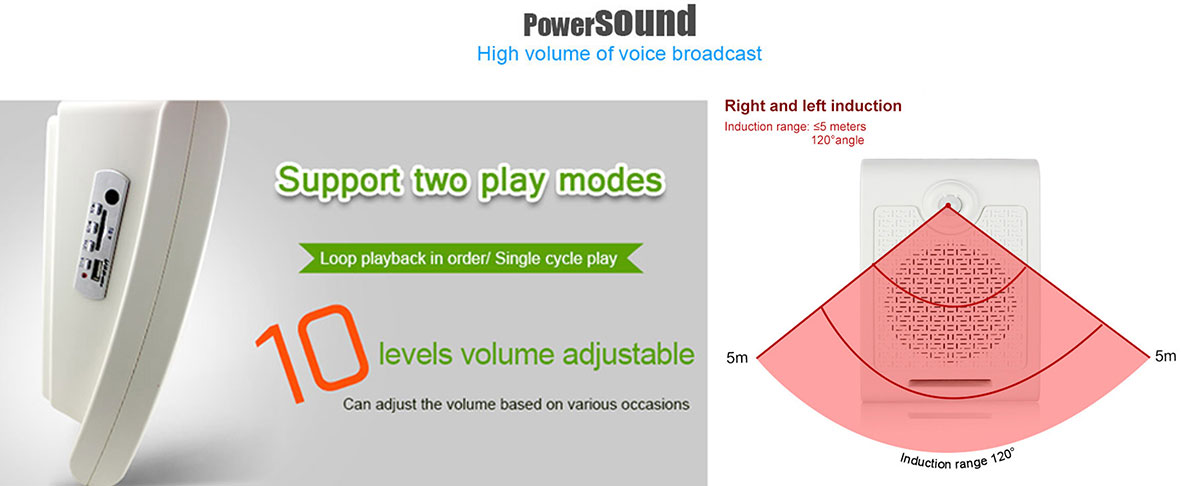 PowerSOUND
High volume of voice broadcast

Support two play modes

Loop playback in order/ Single cycle play

10 levels volume adjustable

Can adjust the volume based on various occasions

Right and left induction
Induction range: ≤5 meters
120°angle

5m

5m

Induction range 120°